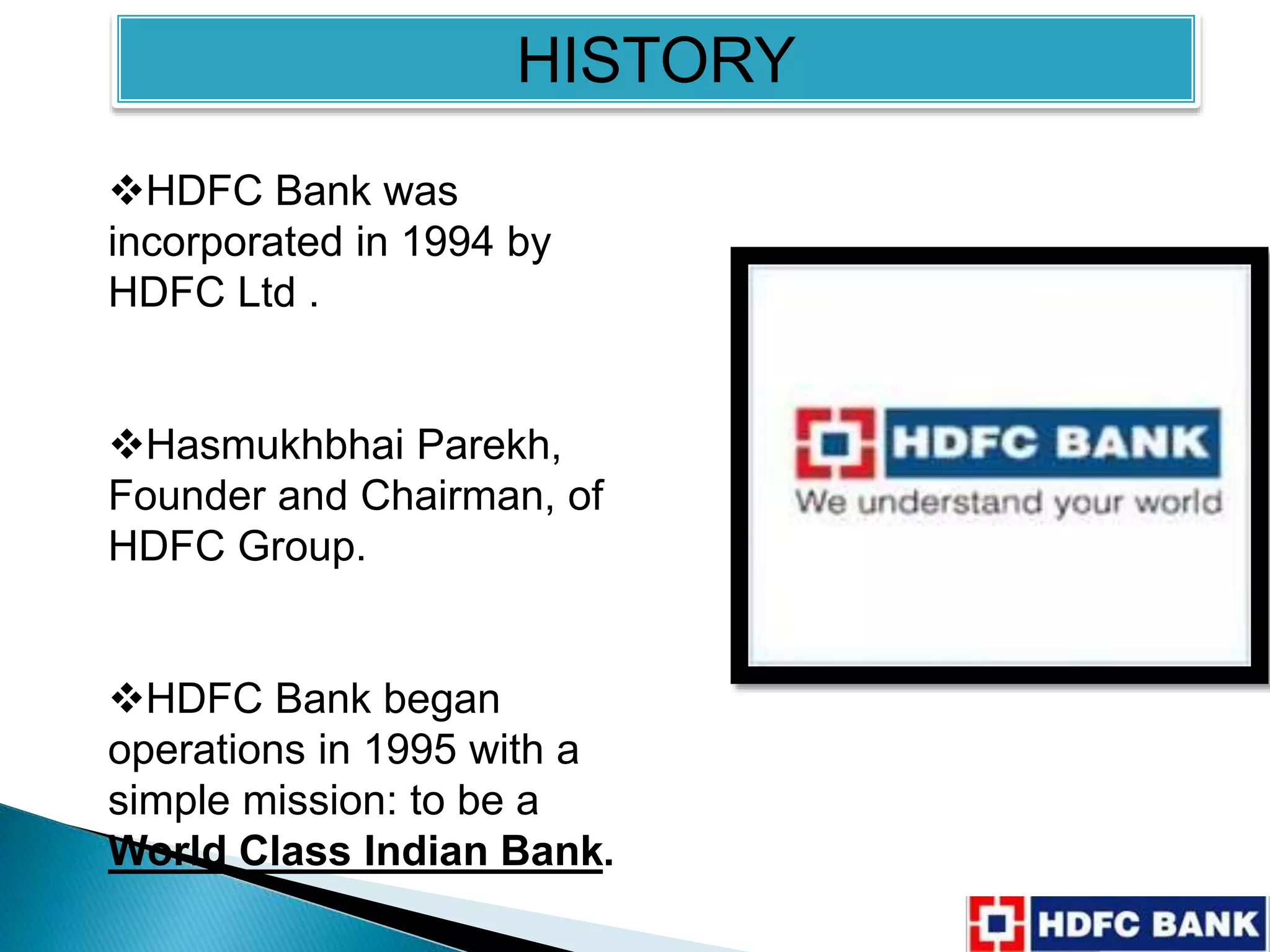 HISTORY

❖HDFC Bank was incorporated in 1994 by HDFC Ltd .

❖Hasmukhbhai Parekh, Founder and Chairman, of HDFC Group.

❖HDFC Bank began operations in 1995 with a simple mission: to be a World Class Indian Bank.

HDFC BANK
We understand your world

HDFC BANK